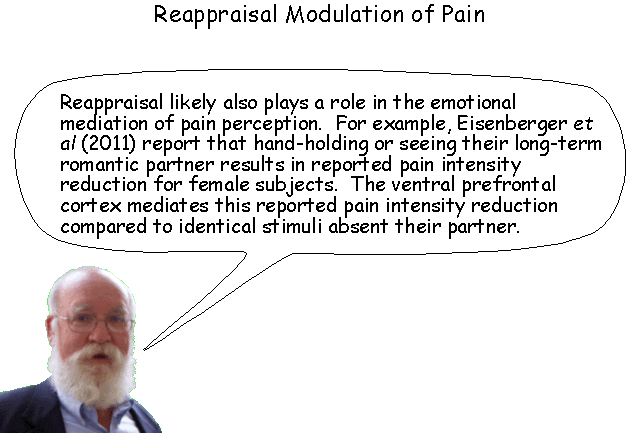 Reappraisal Modulation of Pain

Reappraisal likely also plays a role in the emotional mediation of pain perception. For example, Eisenberger et al (2011) report that hand-holding or seeing their long-term romantic partner results in reported pain intensity reduction for female subjects. The ventral prefrontal cortex mediates this reported pain intensity reduction compared to identical stimuli absent their partner.